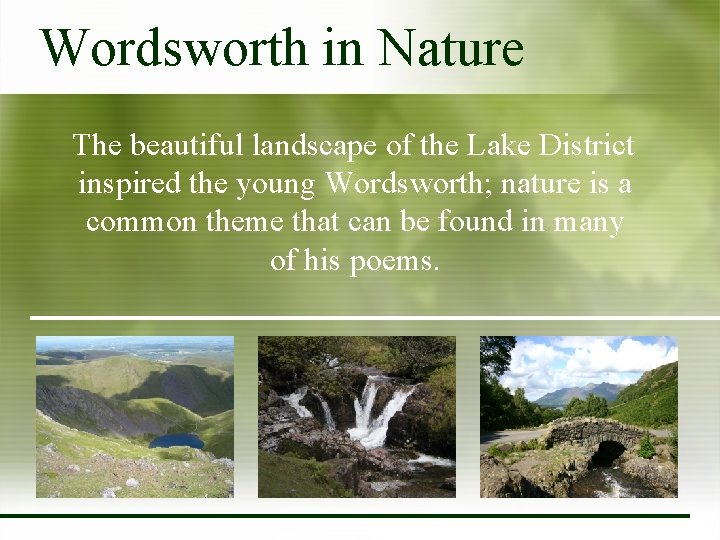 Wordsworth in Nature

The beautiful landscape of the Lake District inspired the young Wordsworth; nature is a common theme that can be found in many of his poems.